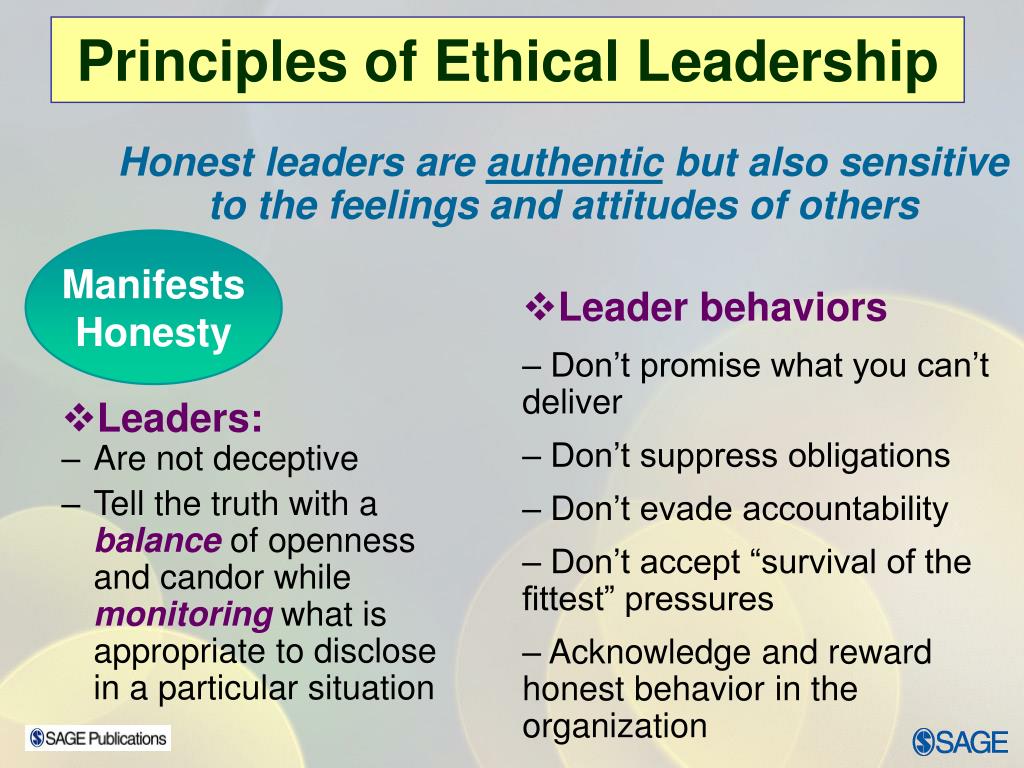 Principles of Ethical Leadership

Honest leaders are authentic but also sensitive to the feelings and attitudes of others

Manifests Honesty

❖Leaders:
– Are not deceptive
– Tell the truth with a balance of openness and candor while monitoring what is appropriate to disclose in a particular situation

❖Leader behaviors
– Don’t promise what you can’t deliver
– Don’t suppress obligations
– Don’t evade accountability
– Don’t accept “survival of the fittest” pressures
– Acknowledge and reward honest behavior in the organization

SAGE Publications

SAGE